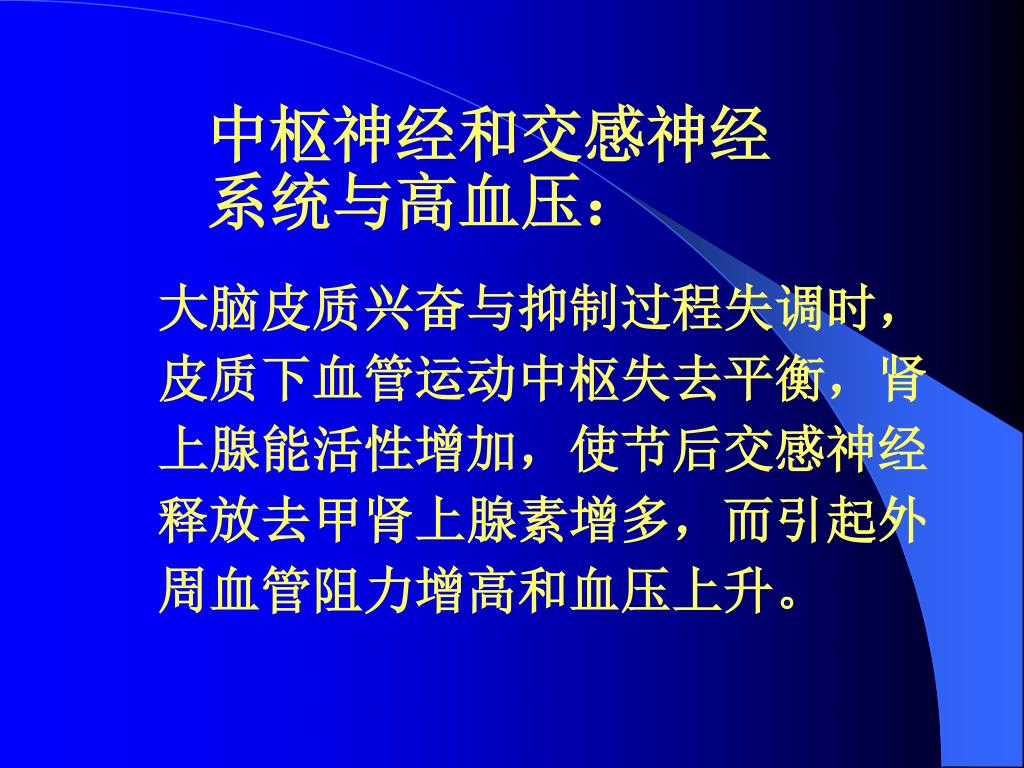 中枢神经和交感神经系统与高血压：

大脑皮质兴奋与抑制过程失调时，皮质下血管运动中枢失去平衡，肾上腺能活性增加，使节后交感神经释放去甲肾上腺素增多，而引起外周血管阻力增高和血压上升。